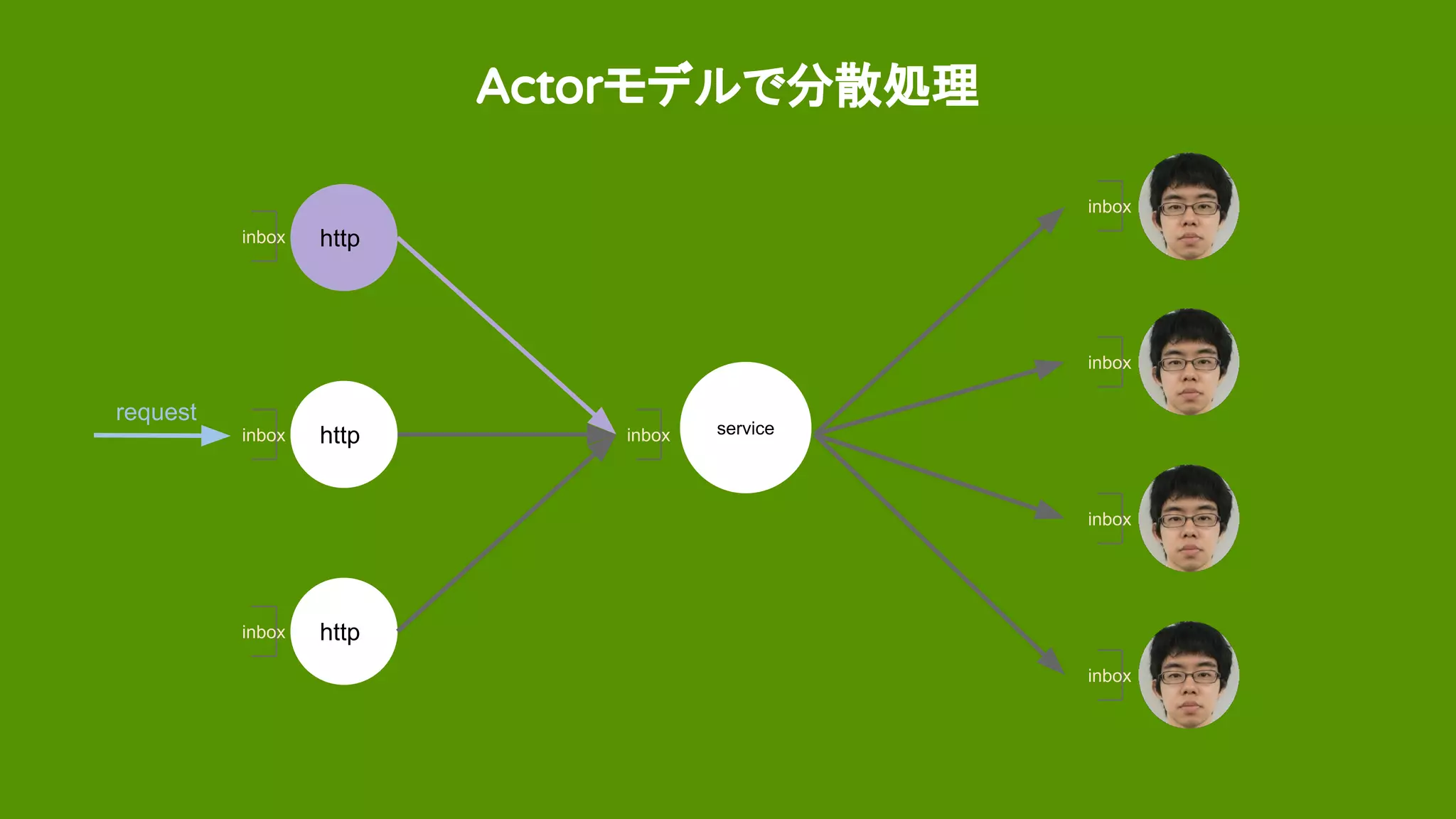 Actorモデルで分散処理

inbox http

request

inbox http

inbox http

inbox service

inbox

inbox

inbox

inbox